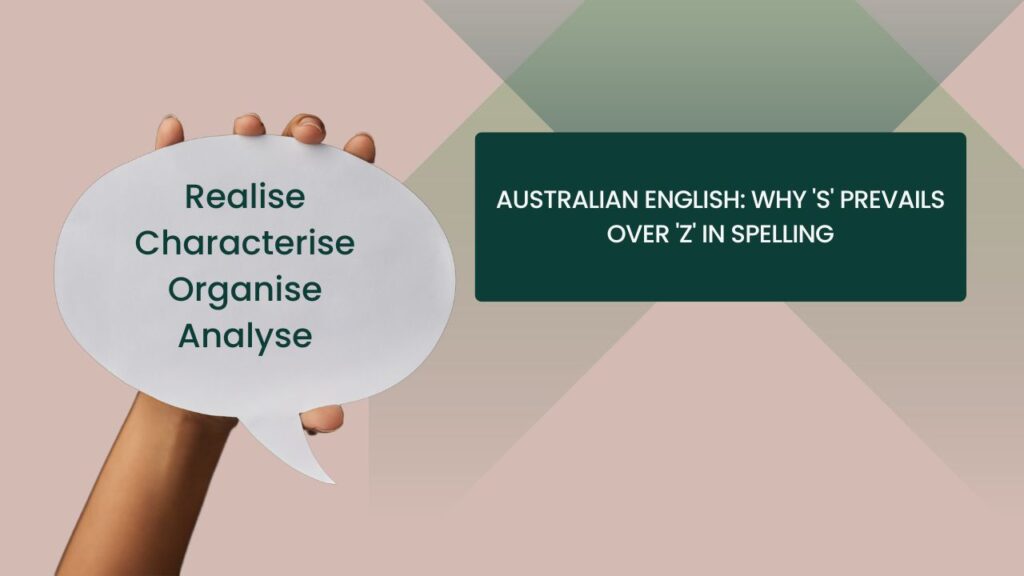 Realise
Characterise
Organise
Analyse

AUSTRALIAN ENGLISH: WHY 'S' PREVAILS OVER 'Z' IN SPELLING